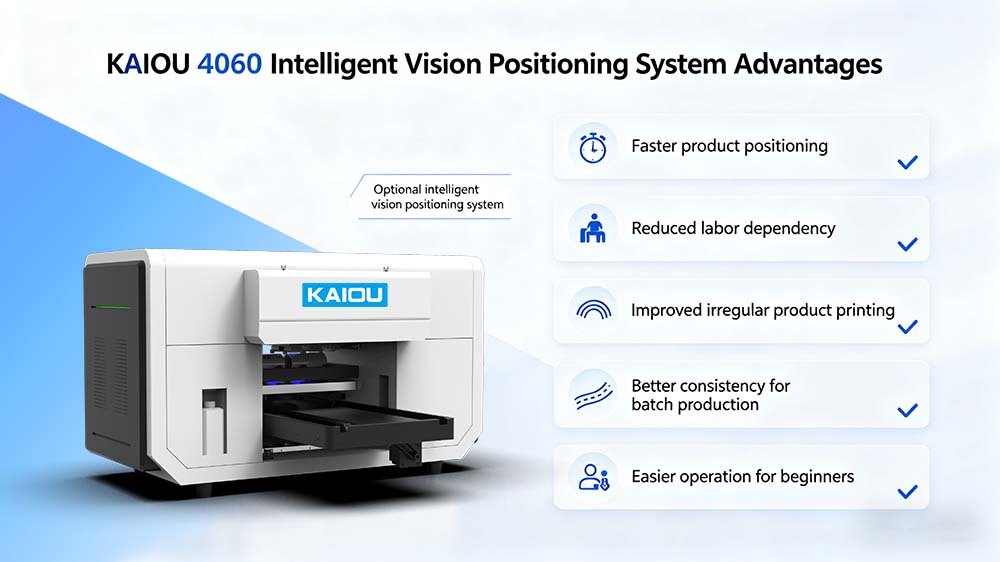 KAIOU 4060 Intelligent Vision Positioning System Advantages

Optional intelligent vision positioning system

KAIOU

Faster product positioning

Reduced labor dependency

Improved irregular product printing

Better consistency for batch production

Easier operation for beginners